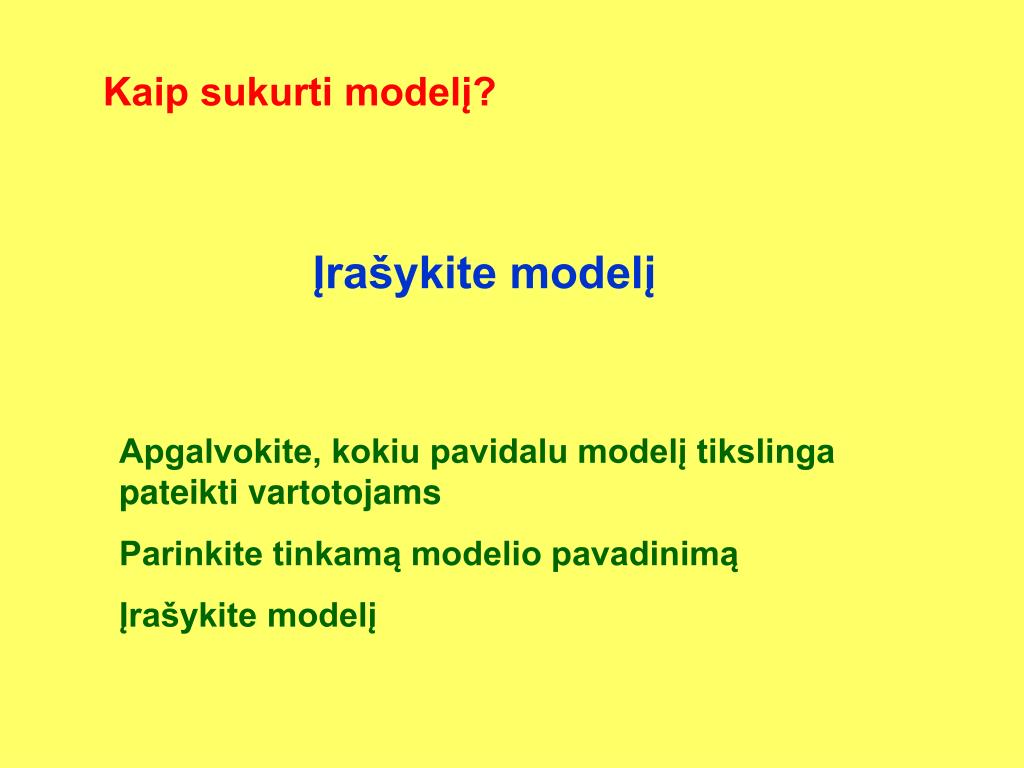 Kaip sukurti modelį?

Įrašykite modelį

Apgalvokite, kokiu pavidalu modelį tikslinga pateikti vartotojams

Parinkite tinkamą modelio pavadinimą

Įrašykite modelį